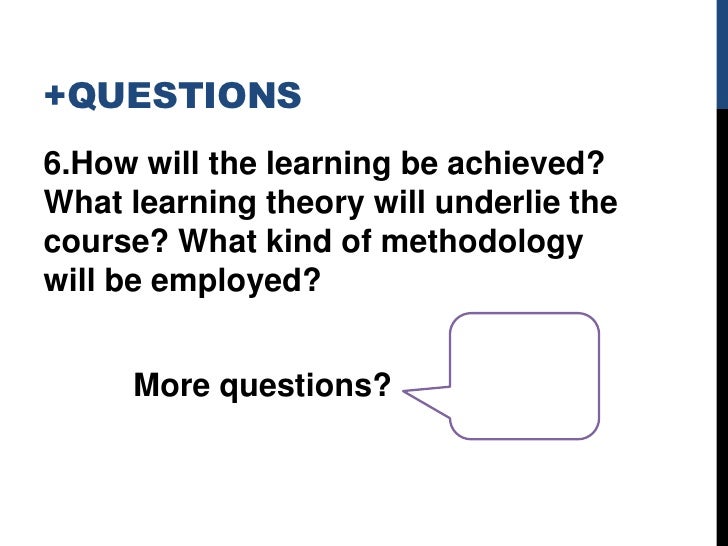 +QUESTIONS

6.How will the learning be achieved? What learning theory will underlie the course? What kind of methodology will be employed?

More questions?